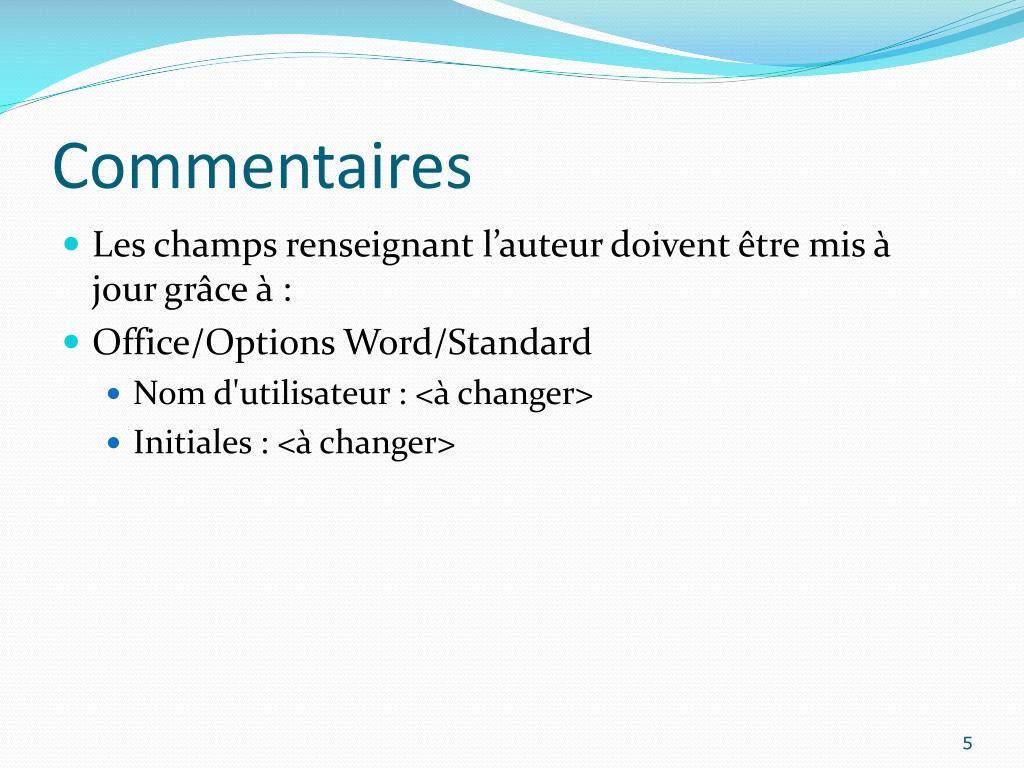 Commentaires

Les champs renseignant l’auteur doivent être mis à jour grâce à :

Office/Options Word/Standard

Nom d'utilisateur : <à changer>

Initiales : <à changer>

5